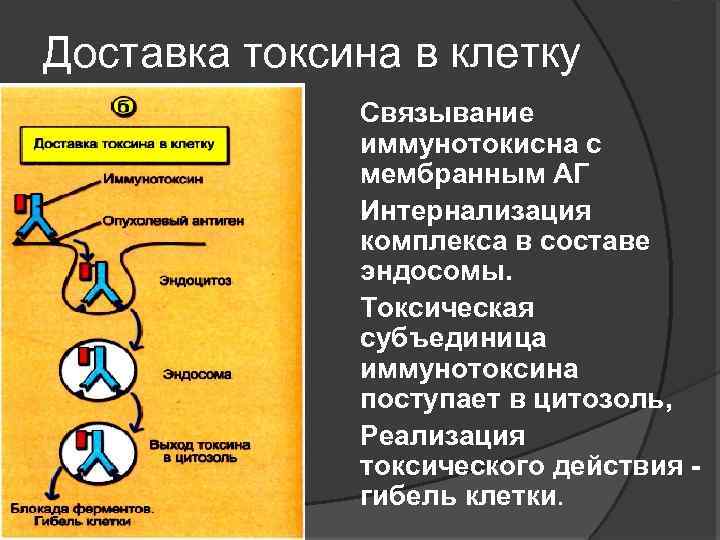 Доставка токсина в клетку

б

Доставка токсина в клетку

Иммунотоксин

Опухолевый антиген

Эндоцитоз

Эндосома

Выход токсина в цитозоль

Блокада ферментов. Гибель клетки

Связывание иммунотокисна с мембранным АГ

Интернализация комплекса в составе эндосомы.

Токсическая субъединица иммунотоксина поступает в цитозоль,

Реализация токсического действия - гибель клетки.